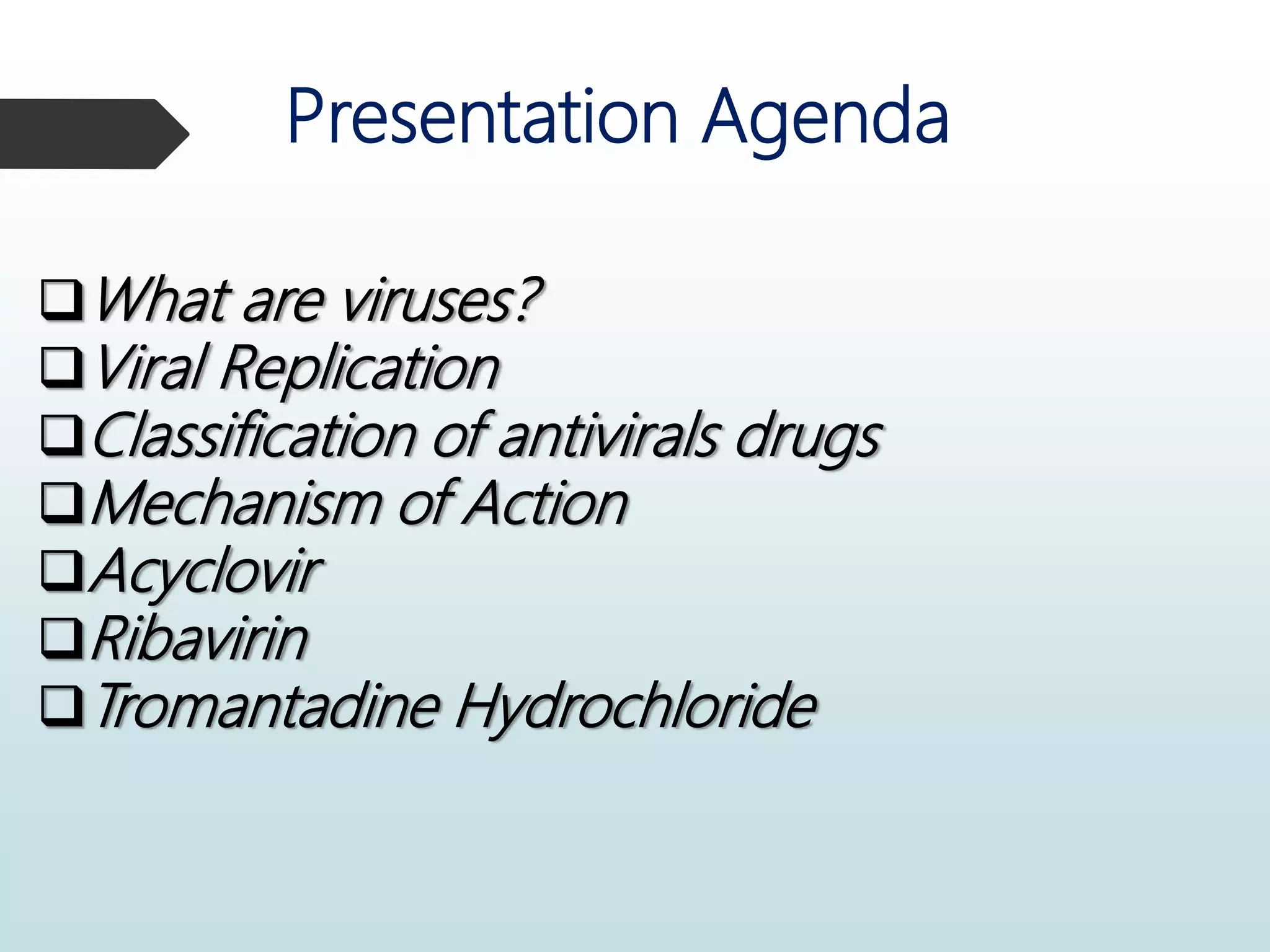 Presentation Agenda

❑ What are viruses?
❑ Viral Replication
❑ Classification of antivirals drugs
❑ Mechanism of Action
❑ Acyclovir
❑ Ribavirin
❑ Tromantadine Hydrochloride